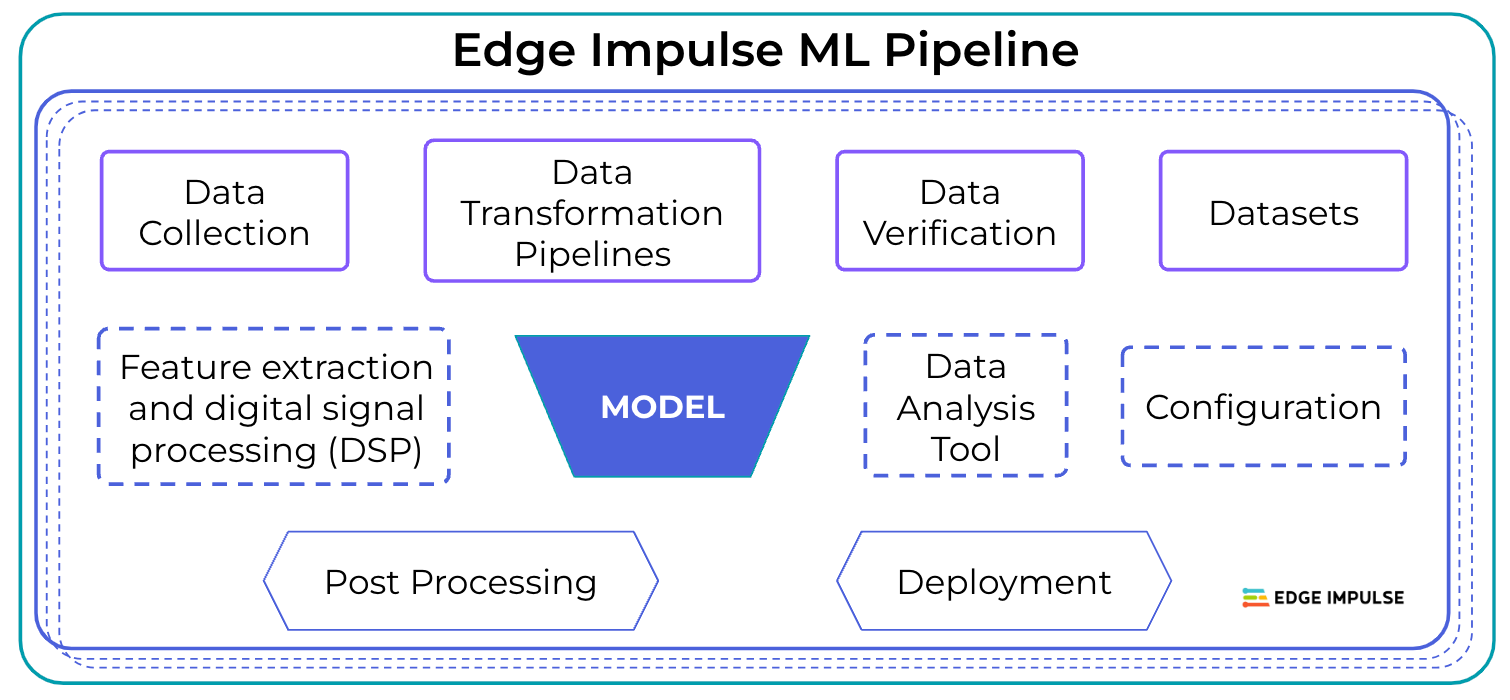 Edge Impulse ML Pipeline

Data Collection

Data Transformation Pipelines

Data Verification

Datasets

Feature extraction and digital signal processing (DSP)

MODEL

Data Analysis Tool

Configuration

Post Processing

Deployment

EDGE IMPULSE